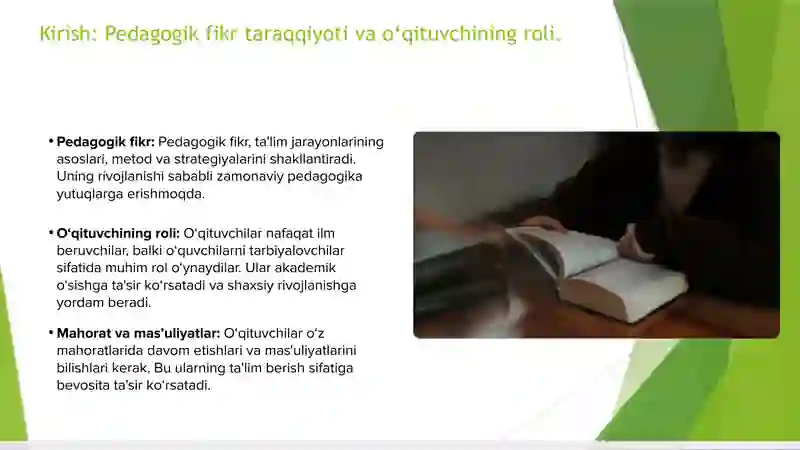 Kirish: Pedagogik fikr taraqqiyoti va o'qituvchining roli.

• Pedagogik fikr: Pedagogik fikr, ta'lim jarayonlarining asoslari, metod va strategiyalarini shakllantiradi. Uning rivojlanishi sababli zamonaviy pedagogika yutuqlarga erishmoqda.

• O'qituvchining roli: O'qituvchilar nafaqat ilm beruvchilar, balki o'quvchilarni tarbiyalovchilar sifatida muhim rol o'ynaydilar. Ular akademik o'sishga ta'sir ko'rsatadi va shaxsiy rivojlanishga yordam beradi.

• Mahorat va mas'uliyatlar: O'qituvchilar o'z mahoratlarida davom etishlari va mas'uliyatlarini bilishlari kerak. Bu ularning ta'lim berish sifatiga bevosita ta'sir ko'rsatadi.